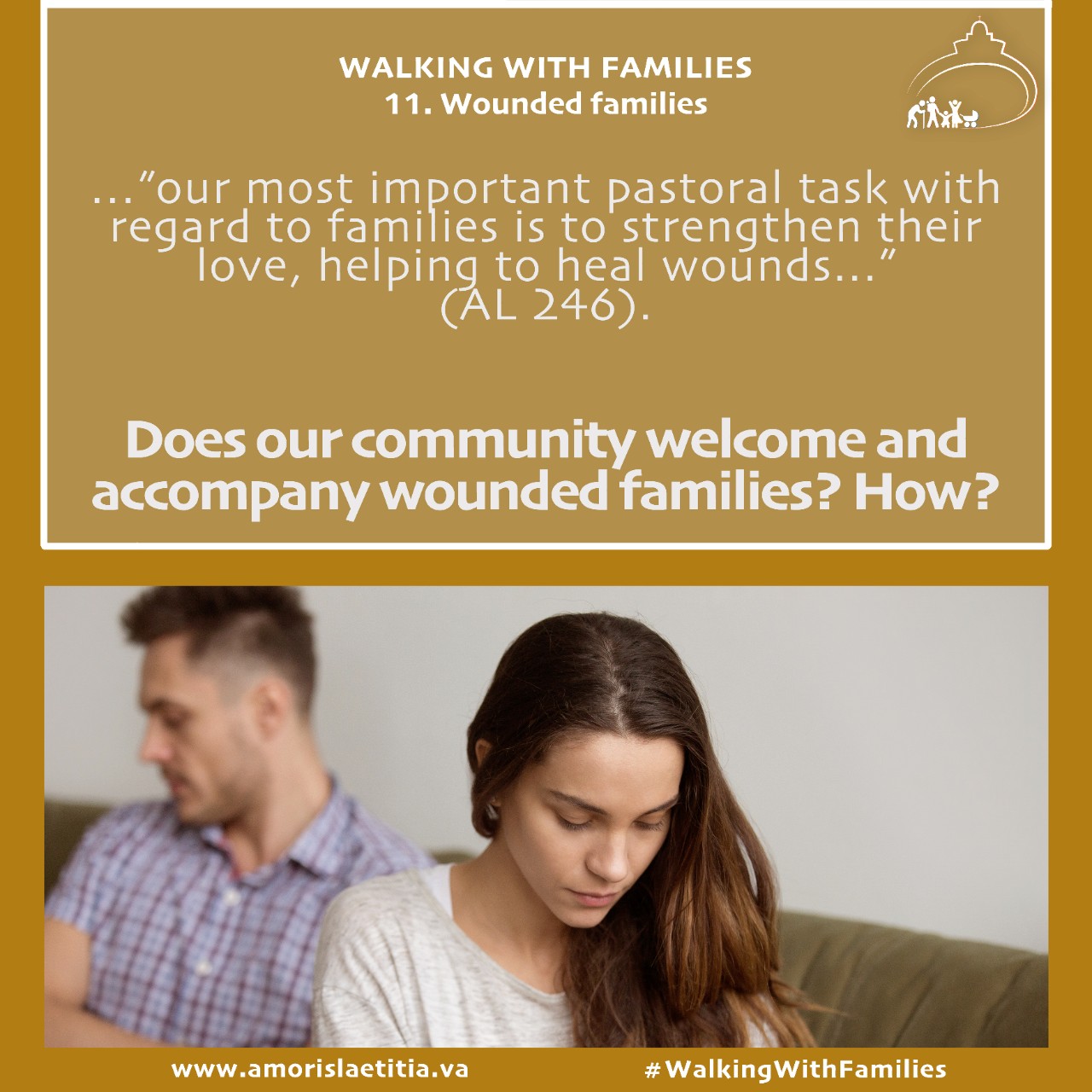 WALKING WITH FAMILIES
11. Wounded families

..."our most important pastoral task with regard to families is to strengthen their love, helping to heal wounds..."
(AL 246).

Does our community welcome and accompany wounded families? How?

www.amorislaetitia.va

#WalkingWithFamilies